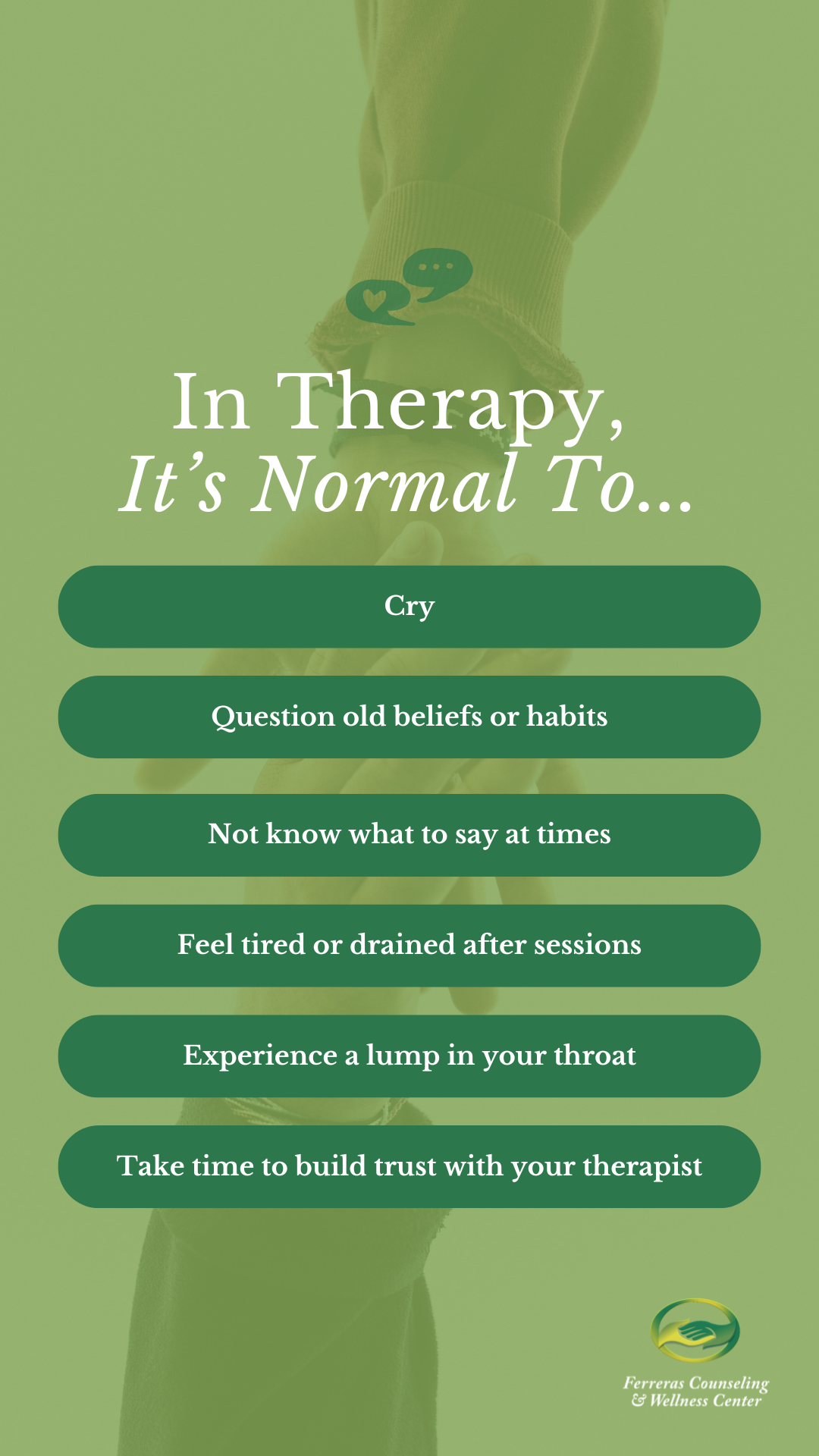 In Therapy,
It's Normal To...

Cry

Question old beliefs or habits

Not know what to say at times

Feel tired or drained after sessions

Experience a lump in your throat

Take time to build trust with your therapist

Ferreras Counseling & Wellness Center